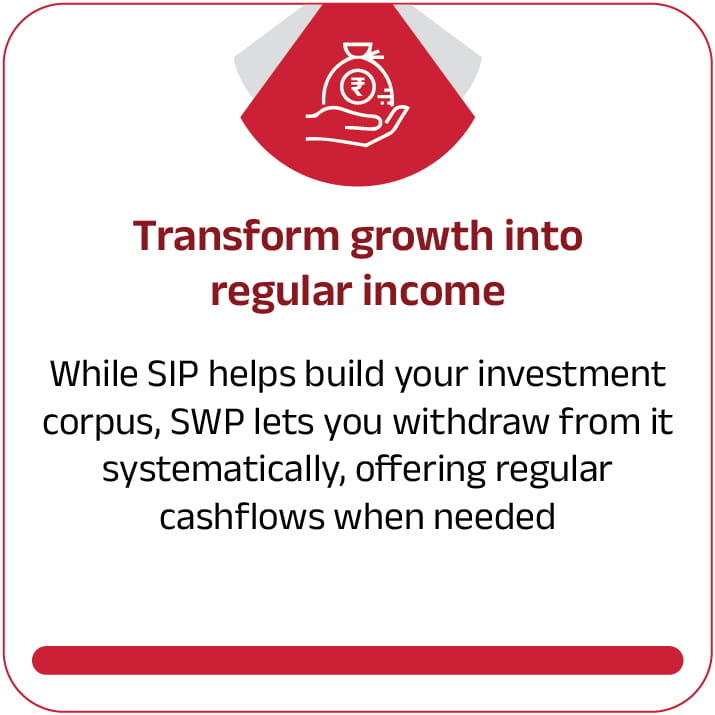 ₹

Transform growth into regular income

While SIP helps build your investment corpus, SWP lets you withdraw from it systematically, offering regular cashflows when needed